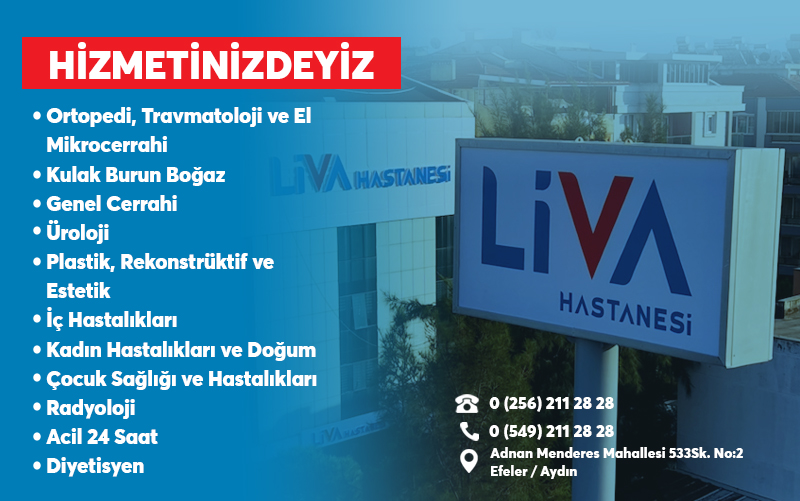 HİZMETİNİZDEYİZ

• Ortopedi, Travmatoloji ve El Mikrocerrahi
• Kulak Burun Boğaz
• Genel Cerrahi
• Üroloji
• Plastik, Rekonstrüktif ve Estetik
• İç Hastalıkları
• Kadın Hastalıkları ve Doğum
• Çocuk Sağlığı ve Hastalıkları
• Radyoloji
• Acil 24 Saat
• Diyetisyen

LİVA HASTANESİ

LİVA HASTANESİ

LİVA HASTANESİ

0 (256) 211 28 28
0 (549) 211 28 28
Adnan Menderes Mahallesi 533Sk. No:2 Efeler / Aydın